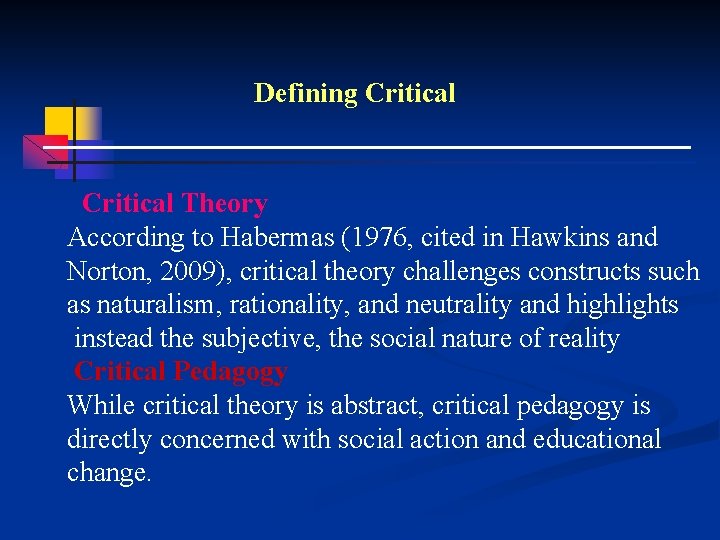 Defining Critical

Critical Theory

According to Habermas (1976, cited in Hawkins and Norton, 2009), critical theory challenges constructs such as naturalism, rationality, and neutrality and highlights instead the subjective, the social nature of reality

Critical Pedagogy

While critical theory is abstract, critical pedagogy is directly concerned with social action and educational change.